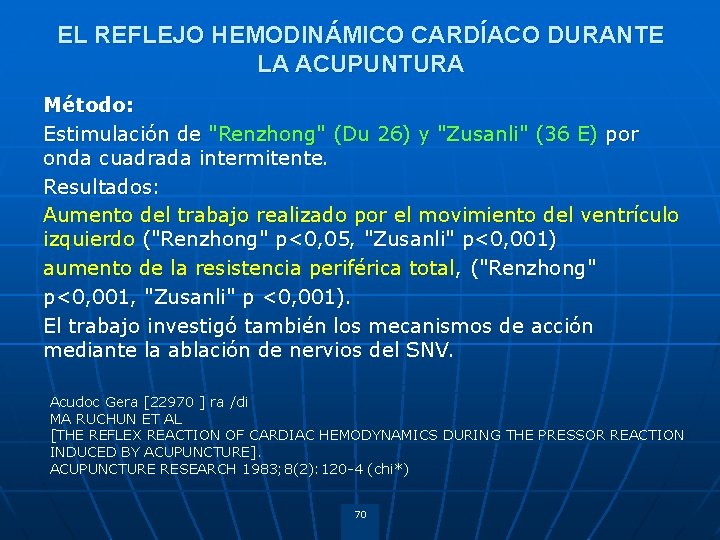 EL REFLEJO HEMODINÁMICO CARDÍACO DURANTE LA ACUPUNTURA

Método:

Estimulación de "Renzhong" (Du 26) y "Zusanli" (36 E) por onda cuadrada intermitente.

Resultados:

Aumento del trabajo realizado por el movimiento del ventrículo izquierdo ("Renzhong" p<0,05, "Zusanli" p<0,001)

aumento de la resistencia periférica total, ("Renzhong" p<0,001, "Zusanli" p <0,001).

El trabajo investigó también los mecanismos de acción mediante la ablación de nervios del SNV.

Acudoc Gera [22970 ] ra /di
MA RUCHUN ET AL
[THE REFLEX REACTION OF CARDIAC HEMODYNAMICS DURING THE PRESSOR REACTION INDUCED BY ACUPUNCTURE].
ACUPUNCTURE RESEARCH 1983;8(2):120-4 (chi*)

70